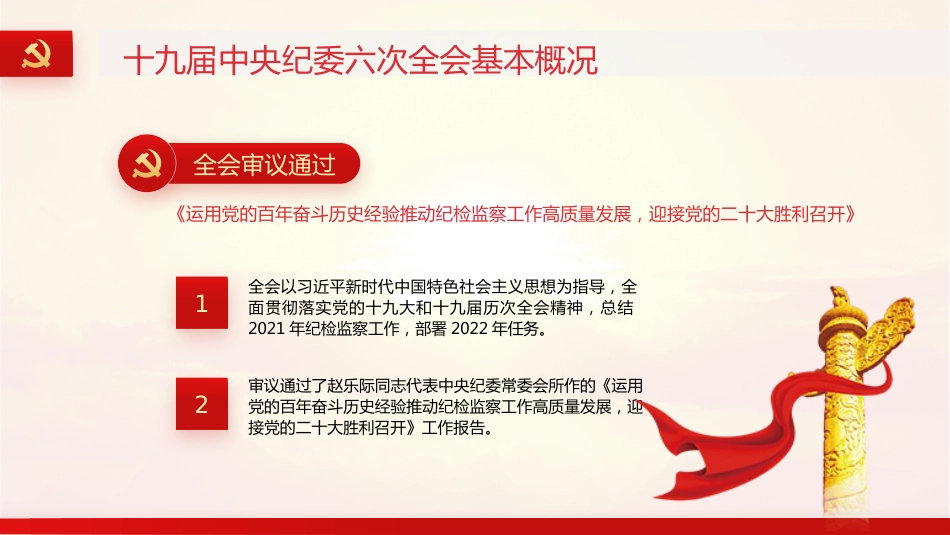 十九届中央纪委六次全会基本概况

全会审议通过

《运用党的百年奋斗历史经验推动纪检监察工作高质量发展，迎接党的二十大胜利召开》

1

全会以习近平新时代中国特色社会主义思想为指导，全面贯彻落实党的十九大和十九届历次全会精神，总结 2021 年纪检监察工作，部署 2022 年任务。

2

审议通过了赵乐际同志代表中央纪委常委会所作的《运用党的百年奋斗历史经验推动纪检监察工作高质量发展，迎接党的二十大胜利召开》工作报告。